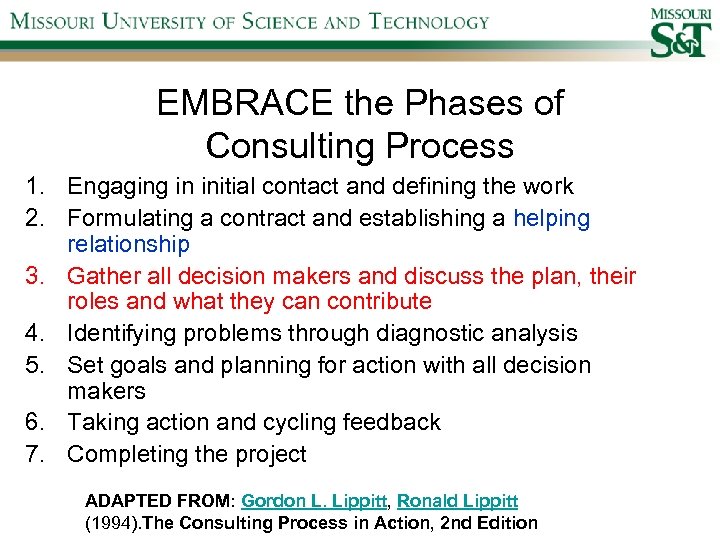 MISSOURI UNIVERSITY OF SCIENCE AND TECHNOLOGY

MISSOURI S&T

EMBRACE the Phases of Consulting Process

1. Engaging in initial contact and defining the work
2. Formulating a contract and establishing a helping relationship
3. Gather all decision makers and discuss the plan, their roles and what they can contribute
4. Identifying problems through diagnostic analysis
5. Set goals and planning for action with all decision makers
6. Taking action and cycling feedback
7. Completing the project

ADAPTED FROM: Gordon L. Lippitt, Ronald Lippitt (1994).The Consulting Process in Action, 2nd Edition